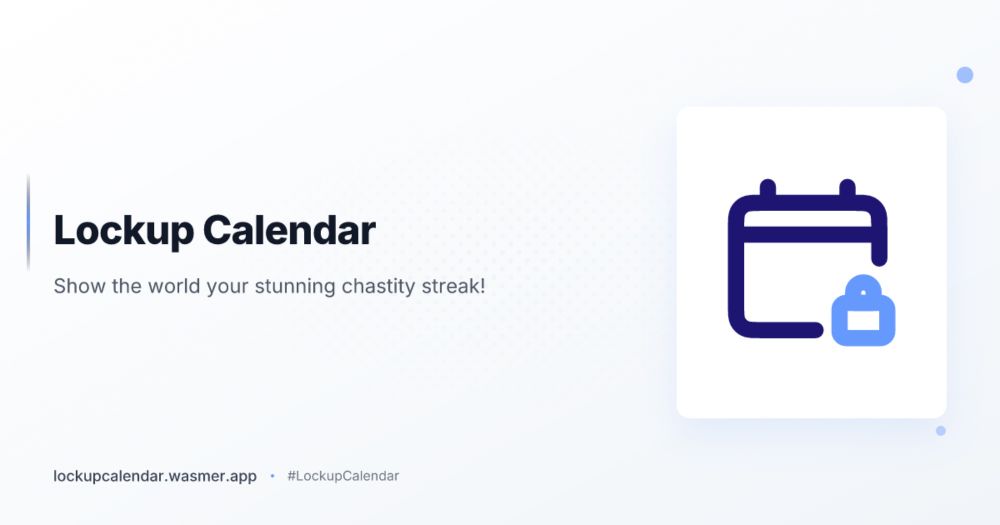 Lockup Calendar

Show the world your stunning chastity streak!

lockupcalendar.wasmer.app • #LockupCalendar